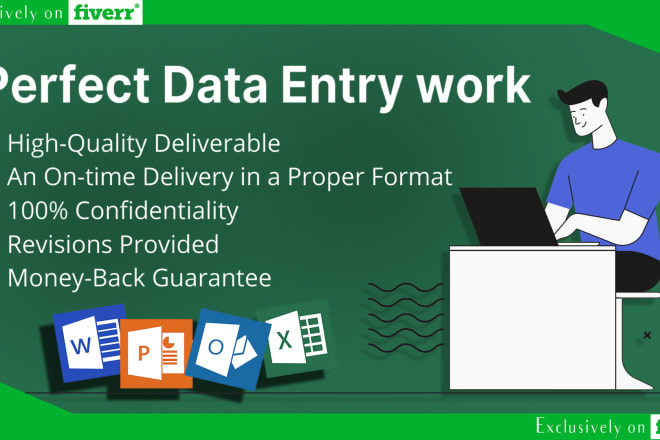 ively on fiverr®

Perfect Data Entry work

High-Quality Deliverable
An On-time Delivery in a Proper Format
100% Confidentiality
Revisions Provided
Money-Back Guarantee

W P O X

Exclusively on